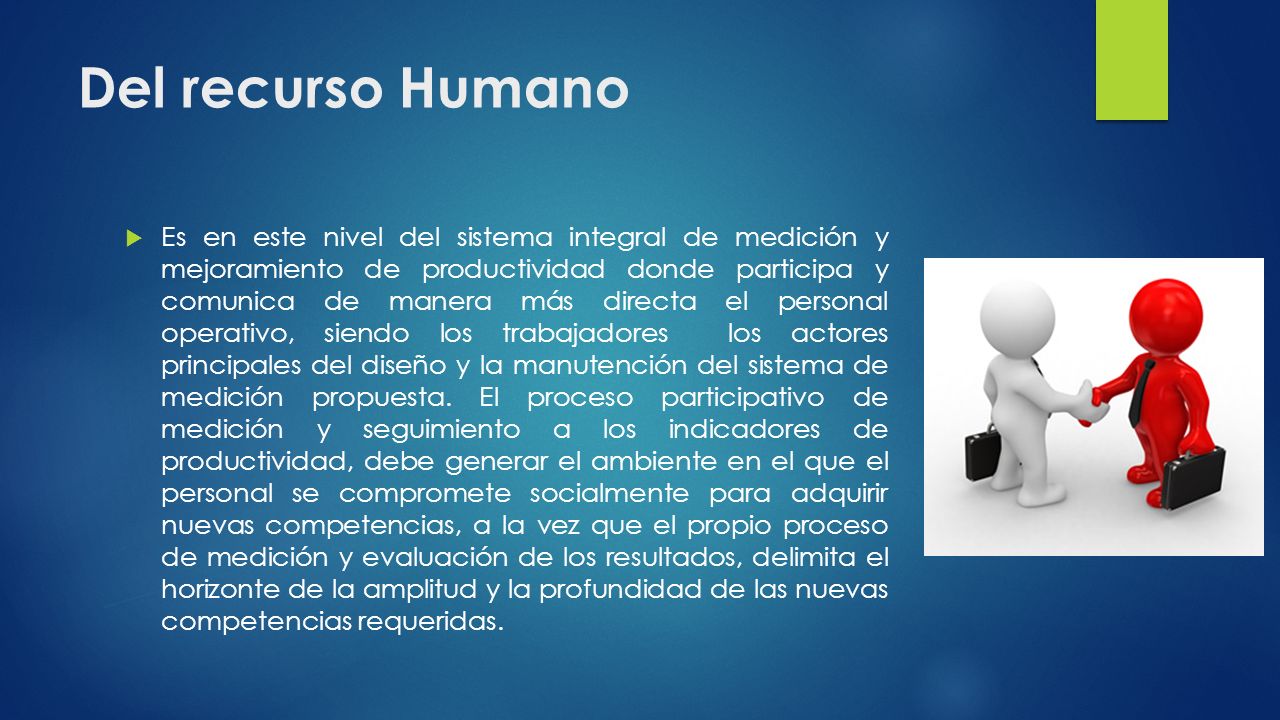 Del recurso Humano

Es en este nivel del sistema integral de medición y mejoramiento de productividad donde participa y comunica de manera más directa el personal operativo, siendo los trabajadores los actores principales del diseño y la manutención del sistema de medición propuesta. El proceso participativo de medición y seguimiento a los indicadores de productividad, debe generar el ambiente en el que el personal se compromete socialmente para adquirir nuevas competencias, a la vez que el propio proceso de medición y evaluación de los resultados, delimita el horizonte de la amplitud y la profundidad de las nuevas competencias requeridas.